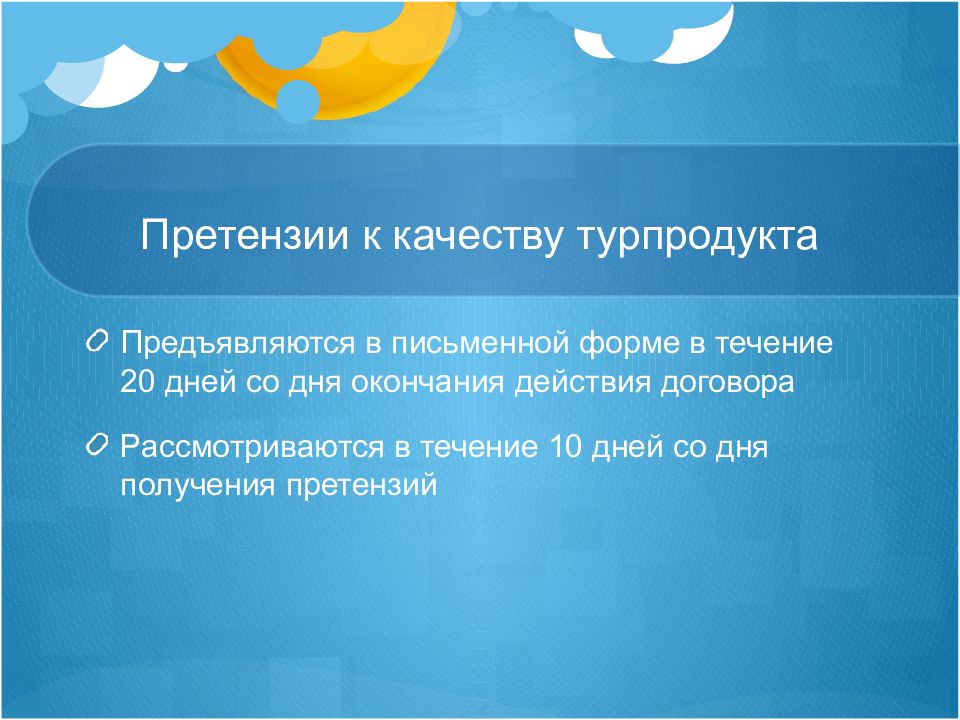 Претензии к качеству турпродукта

Предъявляются в письменной форме в течение 20 дней со дня окончания действия договора

Рассмотриваются в течение 10 дней со дня получения претензий